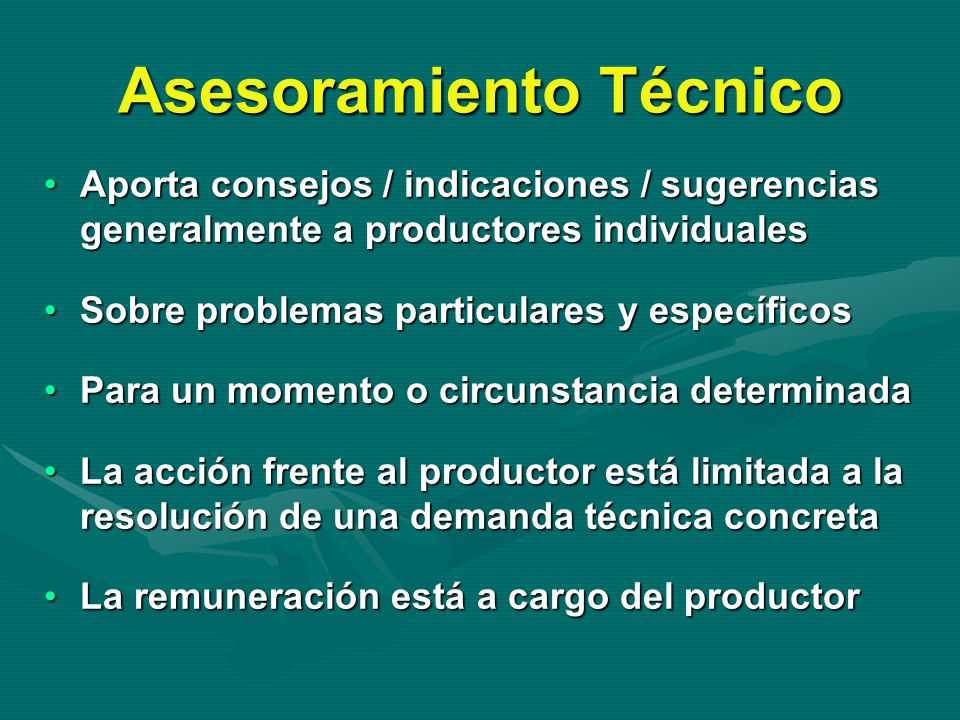 Asesoramiento Técnico

• Aporta consejos / indicaciones / sugerencias generalmente a productores individuales

• Sobre problemas particulares y específicos

• Para un momento o circunstancia determinada

• La acción frente al productor está limitada a la resolución de una demanda técnica concreta

• La remuneración está a cargo del productor